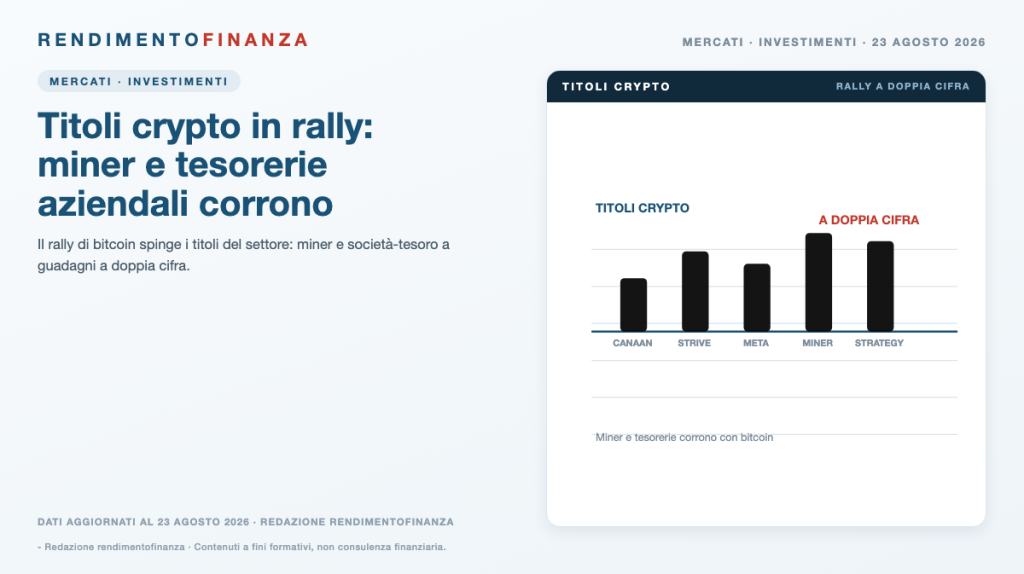 RENDIMENTOFINANZA

MERCATI · INVESTIMENTI · 23 AGOSTO 2026

MERCATI · INVESTIMENTI

Titoli crypto in rally: miner e tesorerie aziendali corrono

Il rally di bitcoin spinge i titoli del settore: miner e società-tesoro a guadagni a doppia cifra.

TITOLI CRYPTO

RALLY A DOPPIA CIFRA

TITOLI CRYPTO

A DOPPIA CIFRA

CANAAN STRIVE META MINER STRATEGY

Miner e tesorerie corrono con bitcoin

DATI AGGIORNATI AL 23 AGOSTO 2026 · REDAZIONE RENDIMENTOFINANZA

- Redazione rendimentofinanza · Contenuti a fini formativi, non consulenza finanziaria.